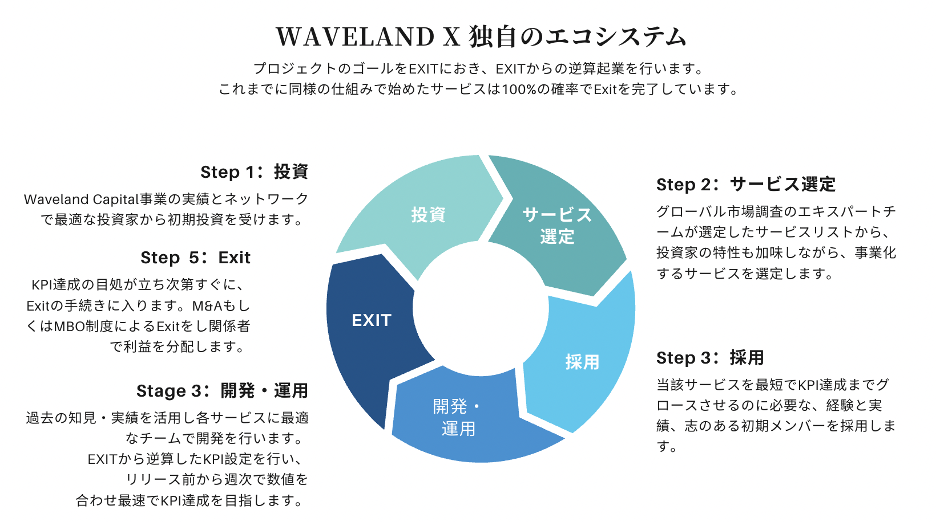 WAVELAND X 独自のエコシステム

プロジェクトのゴールをEXITにおき、EXITからの逆算起業を行います。
これまでに同様の仕組みで始めたサービスは100%の確率でExitを完了しています。

Step 1：投資

Waveland Capital事業の実績とネットワークで最適な投資家から初期投資を受けます。

Step 5：Exit

KPI達成の目処が立ち次第すぐに、Exitの手続きに入ります。M&AもしくはMBO制度によるExitをし関係者で利益を分配します。

Stage 3：開発・運用

過去の知見・実績を活用し各サービスに最適なチームで開発を行います。EXITから逆算したKPI設定を行い、リリース前から週次で数値を合わせ最速でKPI達成を目指します。

投資

サービス選定

採用

開発・運用

EXIT

Step 2：サービス選定

グローバル市場調査のエキスパートチームが選定したサービスリストから、投資家の特性も加味しながら、事業化するサービスを選定します。

Step 3：採用

当該サービスを最短でKPI達成までグロースさせるのに必要な、経験と実績、志のある初期メンバーを採用します。